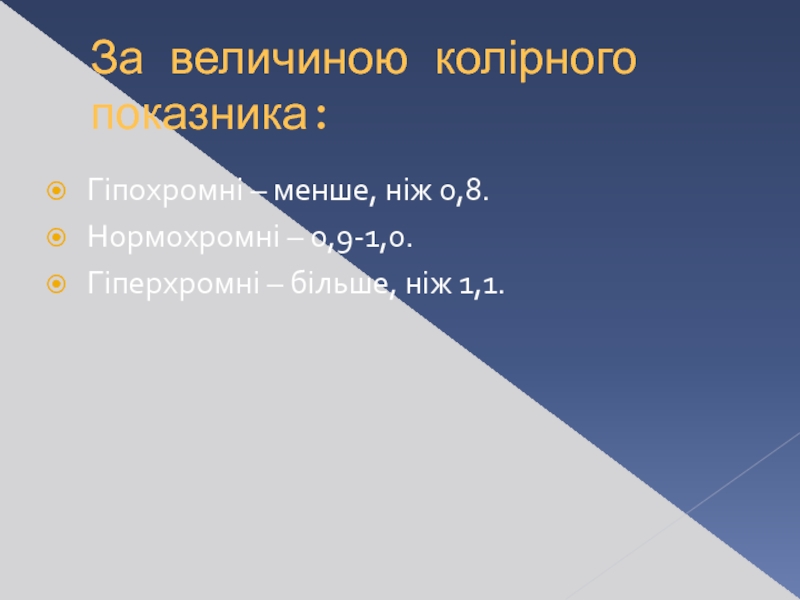 За величиною колірного показника:

Гіпохромні – менше, ніж 0,8.
Нормохромні – 0,9-1,0.
Гіперхромні – більше, ніж 1,1.